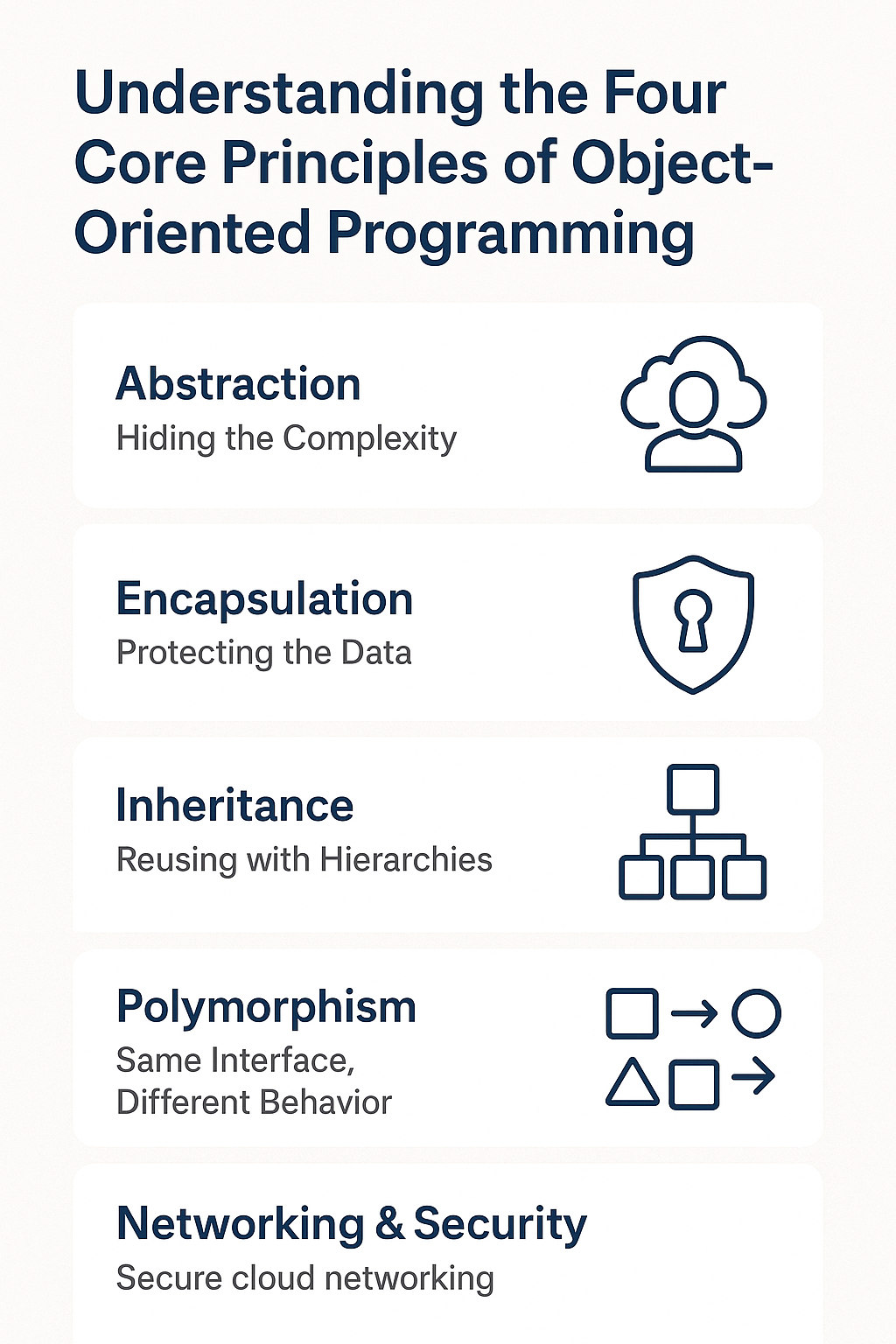 Understanding the Four Core Principles of Object-Oriented Programming

Abstraction
Hiding the Complexity

Encapsulation
Protecting the Data

Inheritance
Reusing with Hierarchies

Polymorphism
Same Interface, Different Behavior

Networking & Security
Secure cloud networking